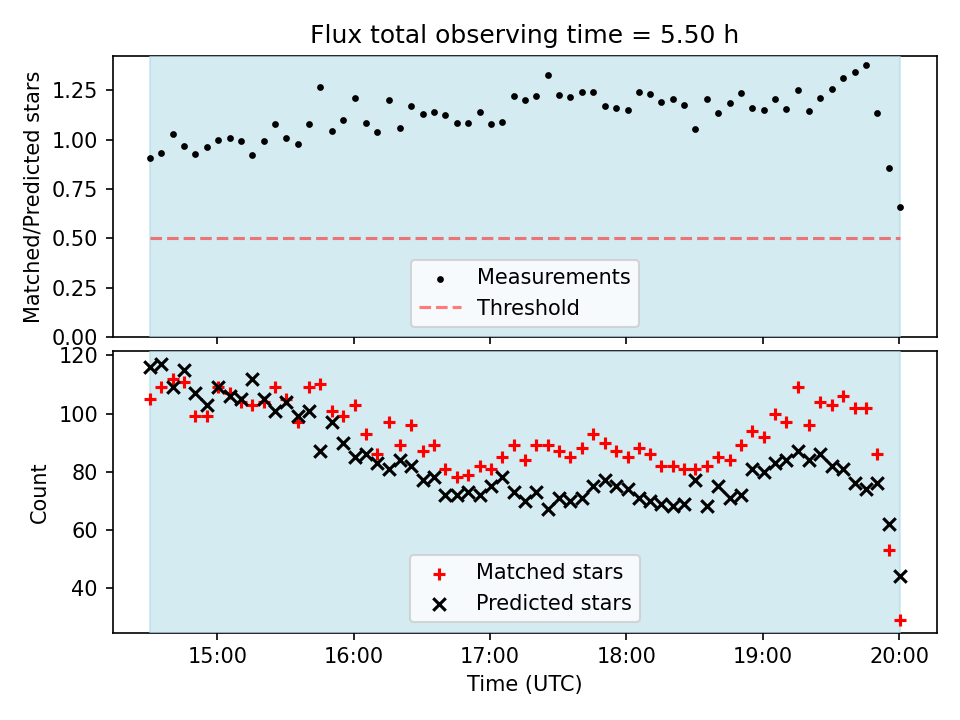 Flux total observing time = 5.50 h

Matched/Predicted stars

1.25
1.00
0.75
0.50
0.25
0.00

Measurements
Threshold

Count

120
100
80
60
40

Matched stars
Predicted stars

15:00
16:00
17:00
18:00
19:00
20:00

Time (UTC)